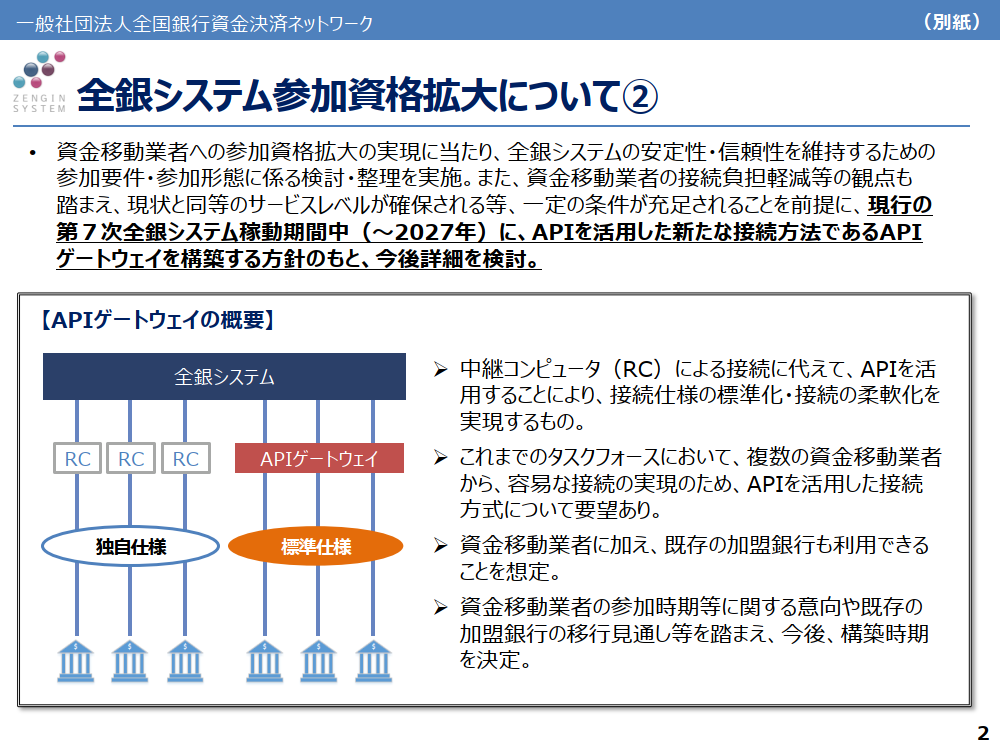 一般社団法人全国銀行資金決済ネットワーク

（別紙）

ZENGIN SYSTEM

全銀システム参加資格拡大について②

• 資金移動業者への参加資格拡大の実現に当たり、全銀システムの安定性・信頼性を維持するための参加要件・参加形態に係る検討・整理を実施。また、資金移動業者の接続負担軽減等の観点も踏まえ、現状と同等のサービスレベルが確保される等、一定の条件が充足されることを前提に、現行の第７次全銀システム稼動期間中（～2027年）に、APIを活用した新たな接続方法であるAPIゲートウェイを構築する方針のもと、今後詳細を検討。

【APIゲートウェイの概要】

全銀システム

RC RC RC

APIゲートウェイ

独自仕様

標準仕様

➢ 中継コンピュータ（RC）による接続に代えて、APIを活用することにより、接続仕様の標準化・接続の柔軟化を実現するもの。

➢ これまでのタスクフォースにおいて、複数の資金移動業者から、容易な接続の実現のため、APIを活用した接続方式について要望あり。

➢ 資金移動業者に加え、既存の加盟銀行も利用できることを想定。

➢ 資金移動業者の参加時期等に関する意向や既存の加盟銀行の移行見通し等を踏まえ、今後、構築時期を決定。

2